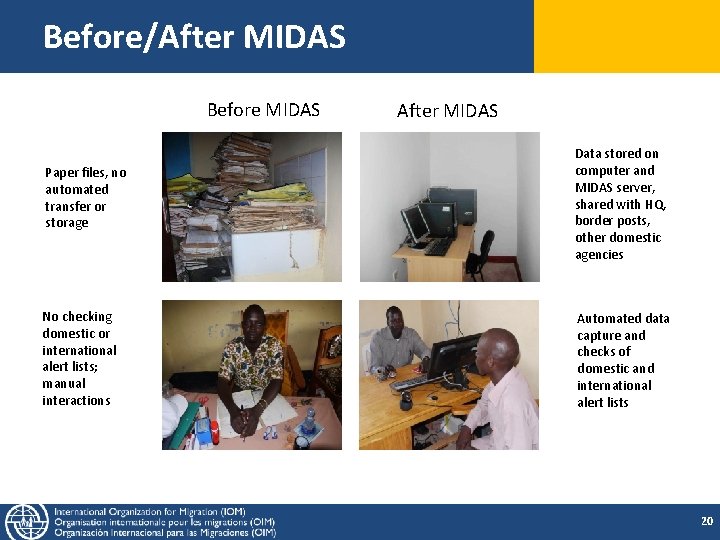 Before/After MIDAS

Before MIDAS

After MIDAS

Paper files, no automated transfer or storage

Data stored on computer and MIDAS server, shared with HQ, border posts, other domestic agencies

No checking domestic or international alert lists; manual interactions

Automated data capture and checks of domestic and international alert lists

International Organization for Migration (IOM)
Organisation internationale pour les migrations (OIM)
Organización Internacional para las Migraciones (OIM)

20